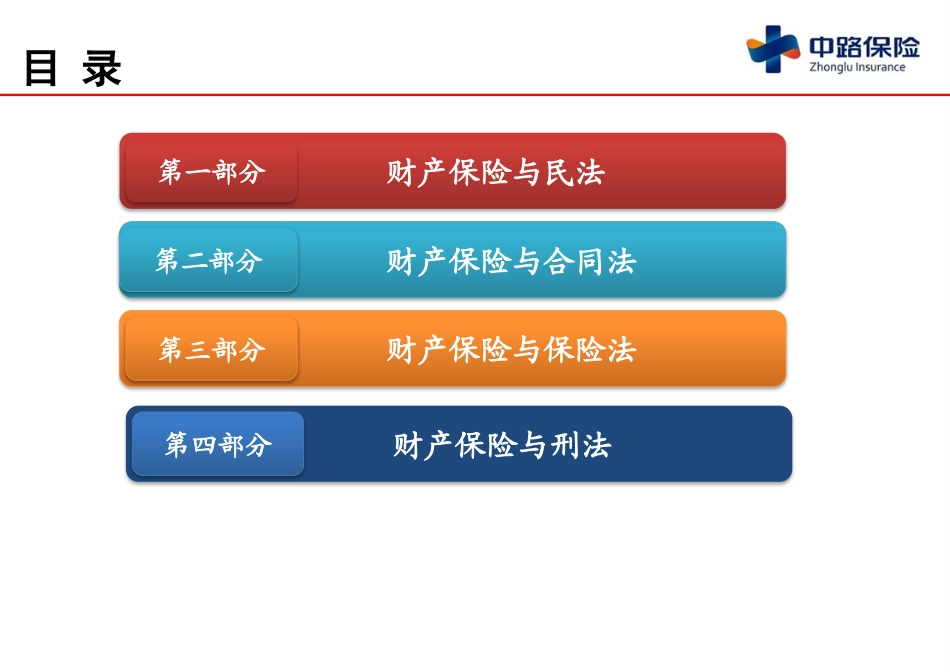 目 录

中路保险
Zhonglu Insurance

第一部分 财产保险与民法

第二部分 财产保险与合同法

第三部分 财产保险与保险法

第四部分 财产保险与刑法